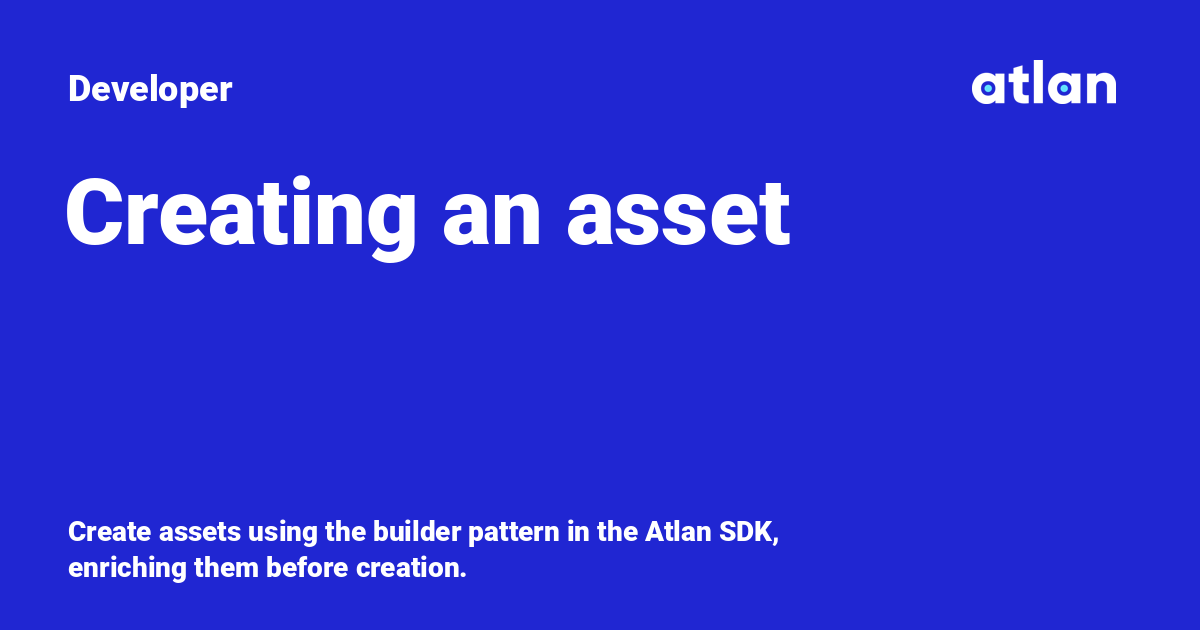 Developer

atlan

Creating an asset

Create assets using the builder pattern in the Atlan SDK, enriching them before creation.